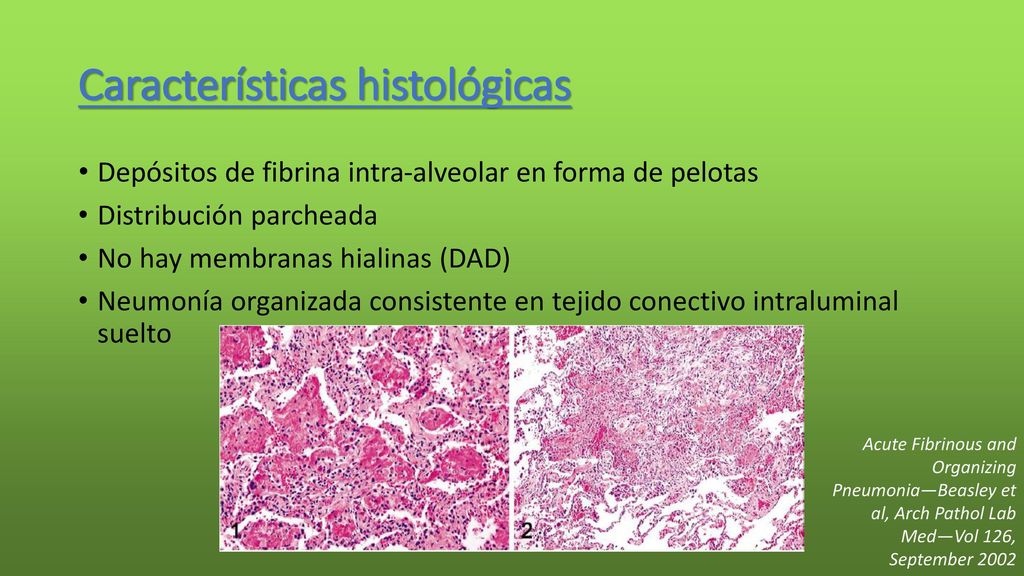 Características histológicas

• Depósitos de fibrina intra-alveolar en forma de pelotas
• Distribución parcheada
• No hay membranas hialinas (DAD)
• Neumonía organizada consistente en tejido conectivo intraluminal suelto

1

2

Acute Fibrinous and Organizing Pneumonia—Beasley et al, Arch Pathol Lab Med—Vol 126, September 2002